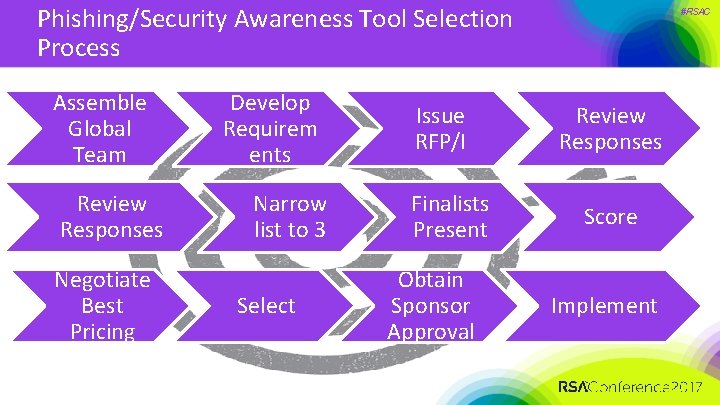 Phishing/Security Awareness Tool Selection Process

#RSAC

Assemble Global Team

Develop Requirements

Issue RFP/I

Review Responses

Review Responses

Narrow list to 3

Finalists Present

Score

Negotiate Best Pricing

Select

Obtain Sponsor Approval

Implement

RSAConference2017